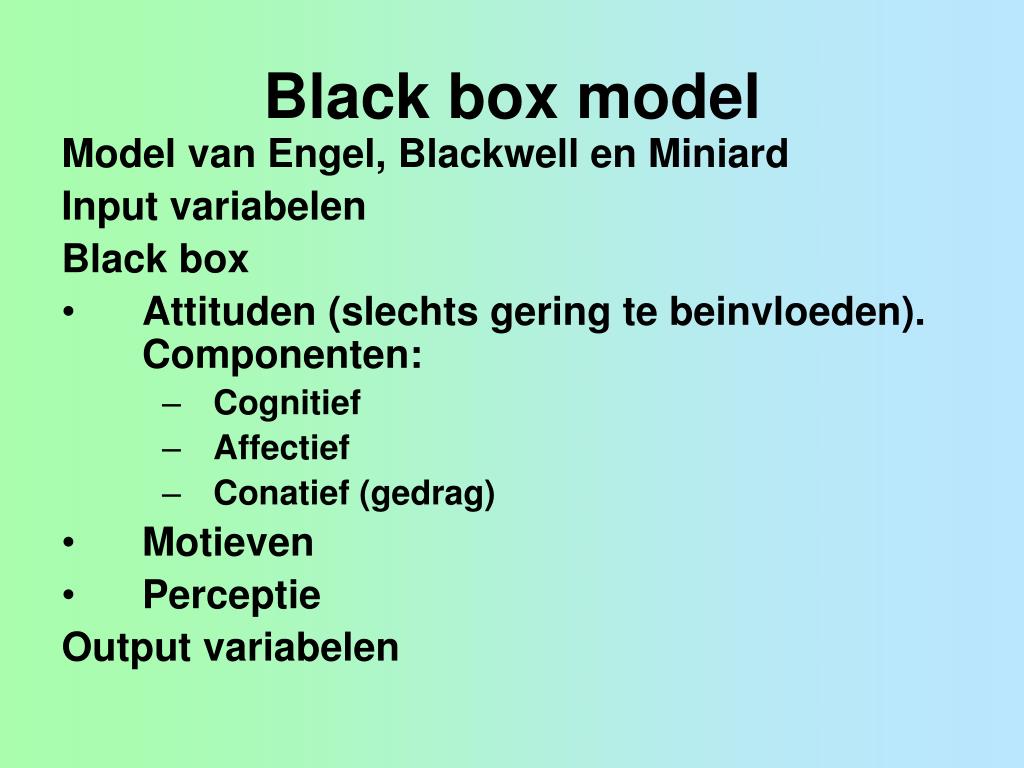 Black box model

Model van Engel, Blackwell en Miniard

Input variabelen

Black box

• Attituden (slechts gering te beinvloeden). Componenten:
 – Cognitief
 – Affectief
 – Conatief (gedrag)
• Motieven
• Perceptie

Output variabelen